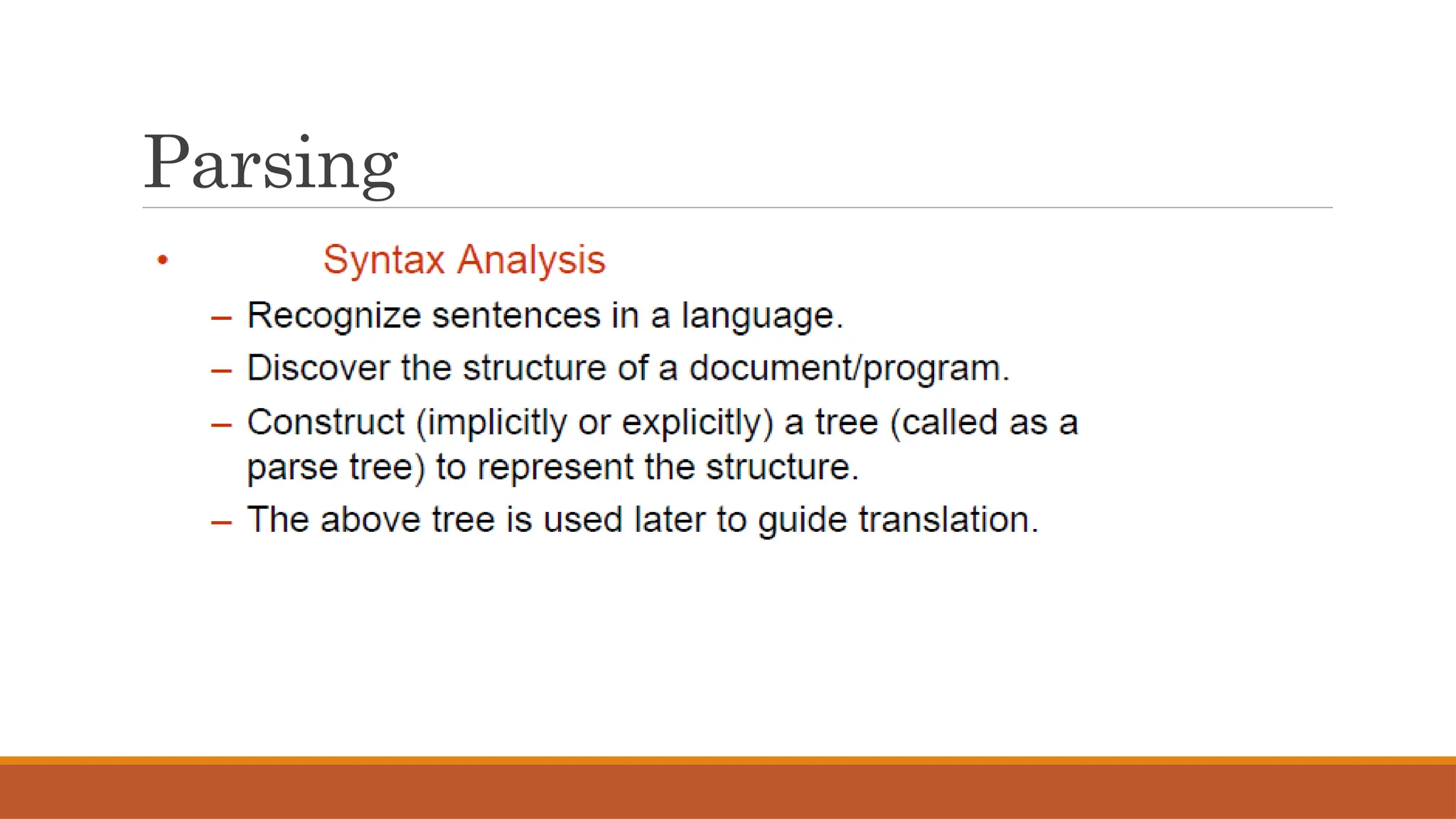 Parsing

• Syntax Analysis

– Recognize sentences in a language.

– Discover the structure of a document/program.

– Construct (implicitly or explicitly) a tree (called as a parse tree) to represent the structure.

– The above tree is used later to guide translation.